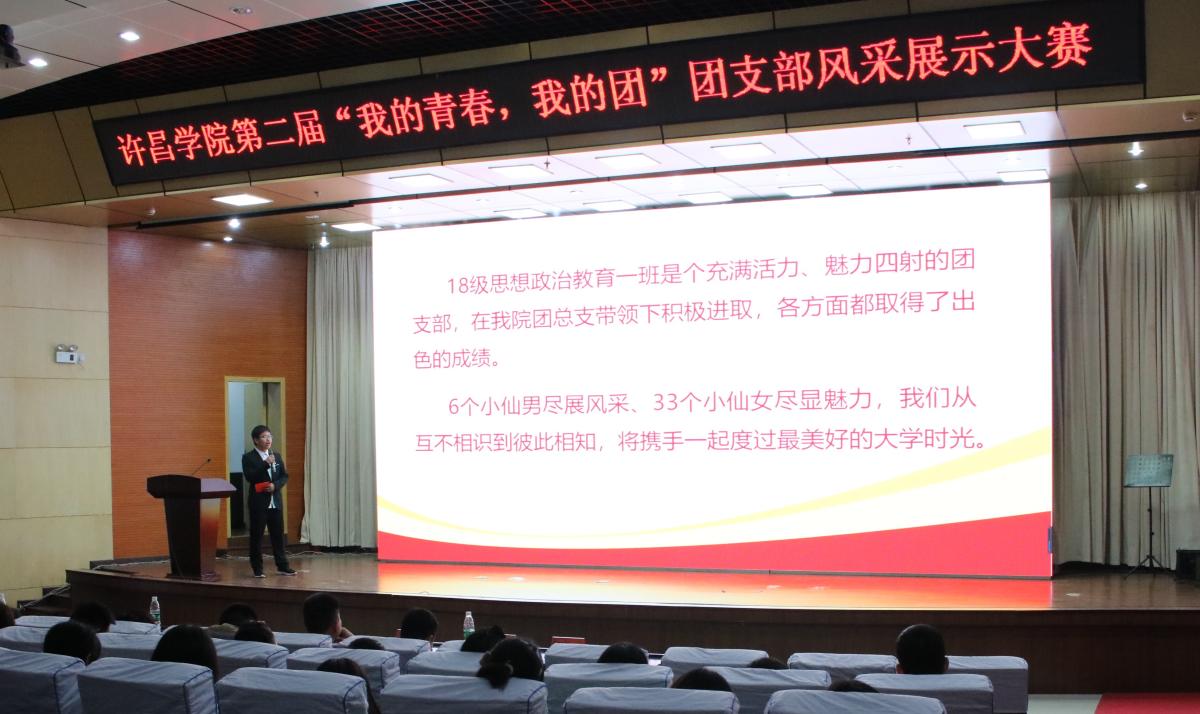 许昌学院第二届“我的青春，我的团”团支部风采展示大赛

18级思想政治教育一班是个充满活力、魅力四射的团支部，在我院团总支带领下积极进取，各方面都取得了出色的成绩。

6个小仙男尽展风采、33个小仙女尽显魅力，我们从互不相识到彼此相知，将携手一起度过最美好的大学时光。